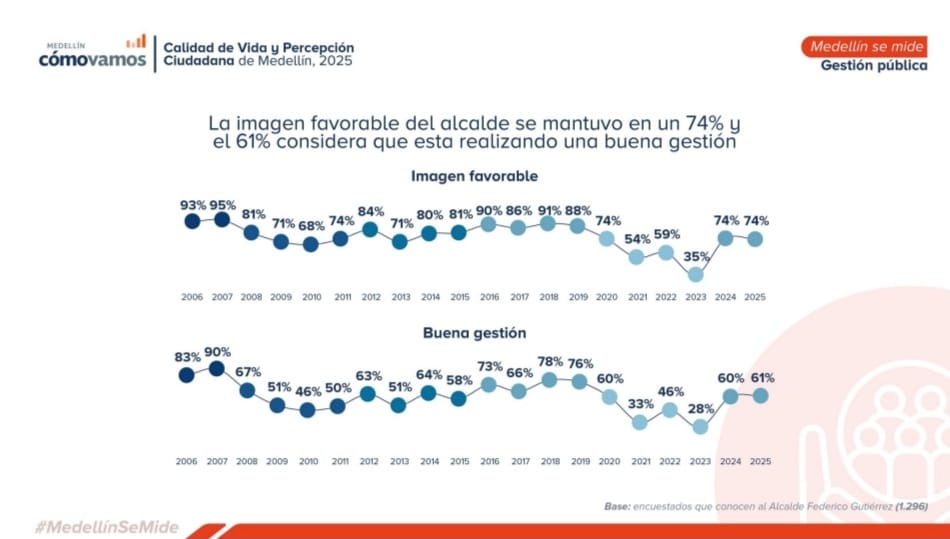 MEDELLÍN cómovamos

Calidad de Vida y Percepción Ciudadana de Medellín, 2025

Medellín se mide
Gestión pública

La imagen favorable del alcalde se mantuvo en un 74% y el 61% considera que esta realizando una buena gestión

Imagen favorable

93% 95% 81% 71% 68% 74% 84% 71% 80% 81% 90% 86% 91% 88% 74% 54% 59% 35% 74% 74%

2006 2007 2008 2009 2010 2011 2012 2013 2014 2015 2016 2017 2018 2019 2020 2021 2022 2023 2024 2025

Buena gestión

83% 90% 67% 51% 46% 50% 63% 51% 64% 58% 73% 66% 78% 76% 60% 33% 46% 28% 60% 61%

2006 2007 2008 2009 2010 2011 2012 2013 2014 2015 2016 2017 2018 2019 2020 2021 2022 2023 2024 2025

Base: encuestados que conocen al Alcalde Federico Gutiérrez (1.296)

#MedellínSeMide